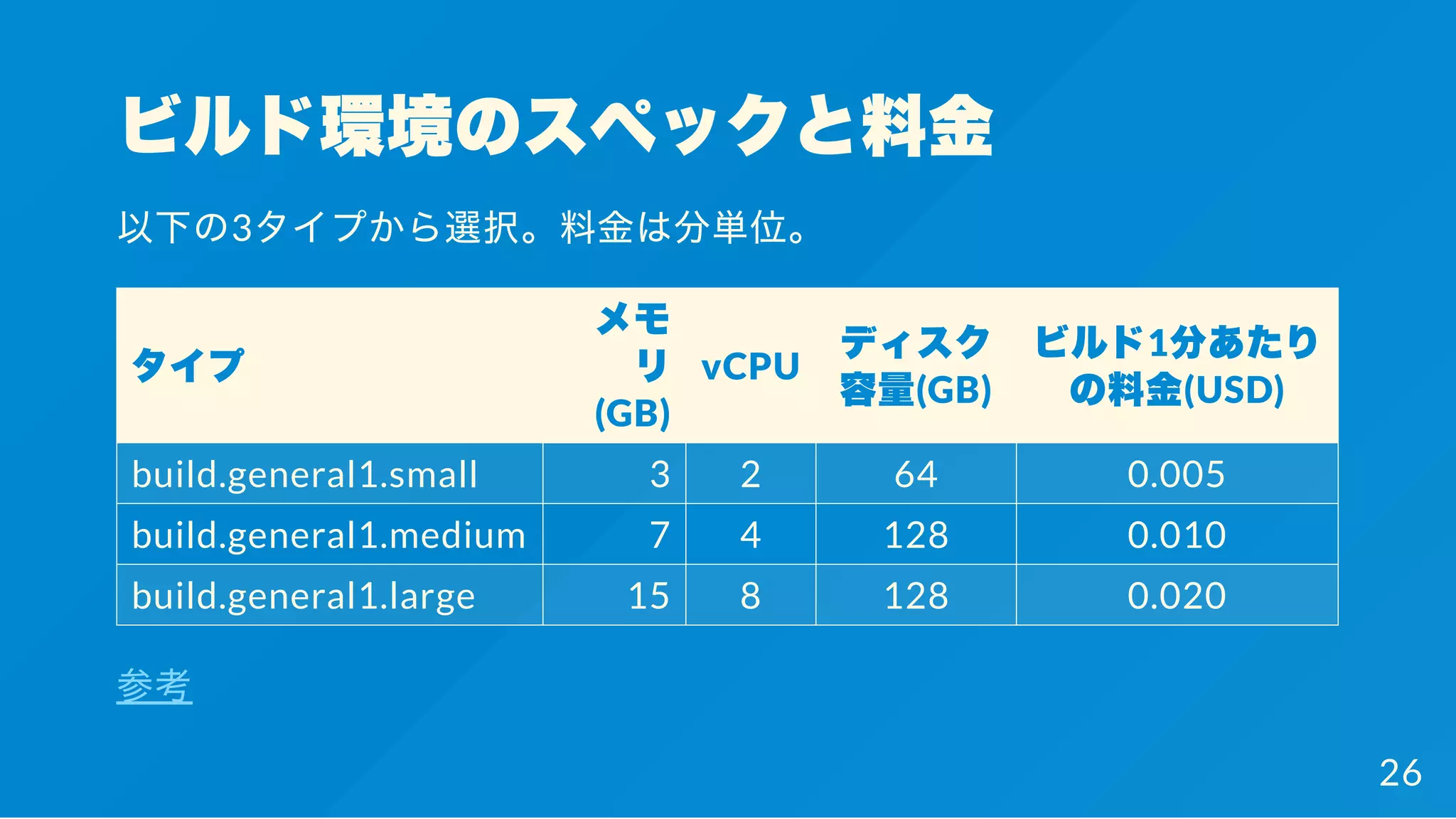 ビルド環境のスペックと料金

以下の3タイプから選択。料金は分単位。

| タイプ | メモリ(GB) | vCPU | ディスク容量(GB) | ビルド1分あたりの料金(USD) |
|---|---|---|---|---|
| build.general1.small | 3 | 2 | 64 | 0.005 |
| build.general1.medium | 7 | 4 | 128 | 0.010 |
| build.general1.large | 15 | 8 | 128 | 0.020 |

参考

26